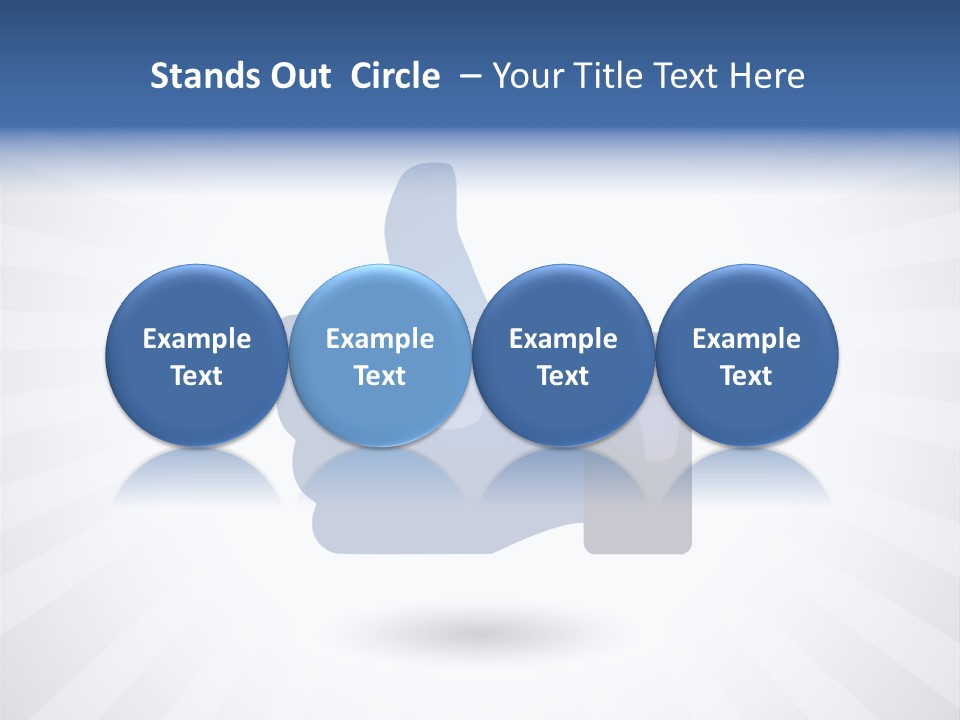 Stands Out Circle – Your Title Text Here

Example Text

Example Text

Example Text

Example Text